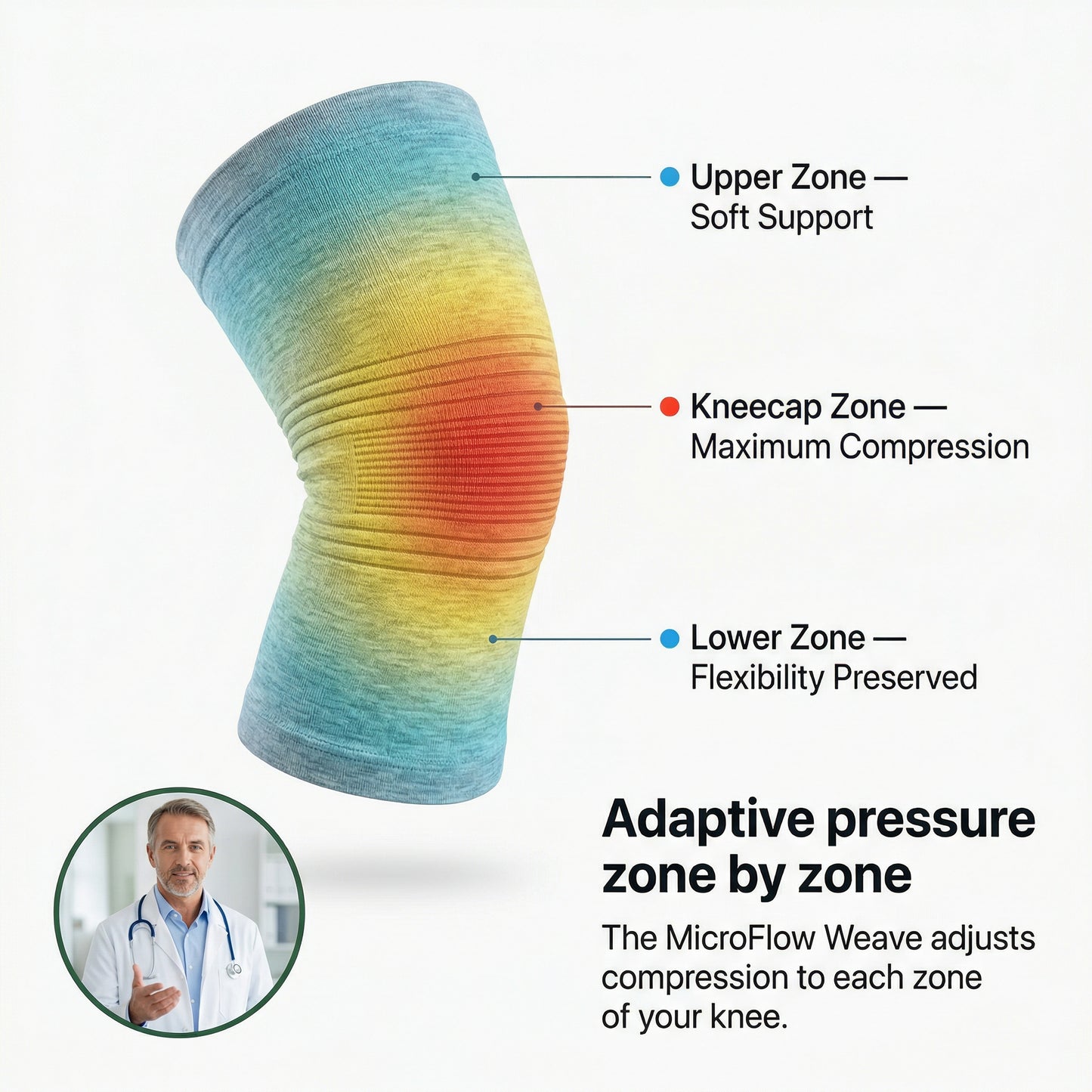 Upper Zone —
Soft Support

Kneecap Zone —
Maximum Compression

Lower Zone —
Flexibility Preserved

Adaptive pressure zone by zone

The MicroFlow Weave adjusts compression to each zone of your knee.